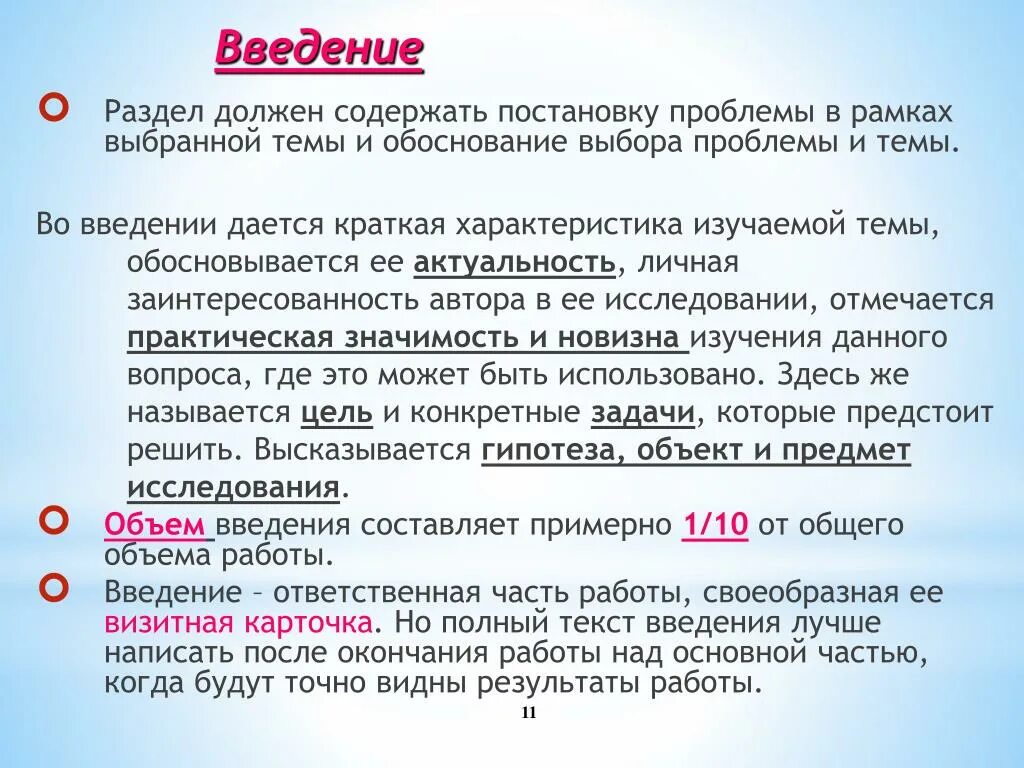 Введение

Раздел должен содержать постановку проблемы в рамках выбранной темы и обоснование выбора проблемы и темы.

Во введении дается краткая характеристика изучаемой темы, обосновывается ее актуальность, личная заинтересованность автора в ее исследовании, отмечается практическая значимость и новизна изучения данного вопроса, где это может быть использовано. Здесь же называется цель и конкретные задачи, которые предстоит решить. Высказывается гипотеза, объект и предмет исследования.

Объем введения составляет примерно 1/10 от общего объема работы.

Введение – ответственная часть работы, своеобразная ее визитная карточка. Но полный текст введения лучше написать после окончания работы над основной частью, когда будут точно видны результаты работы.

11